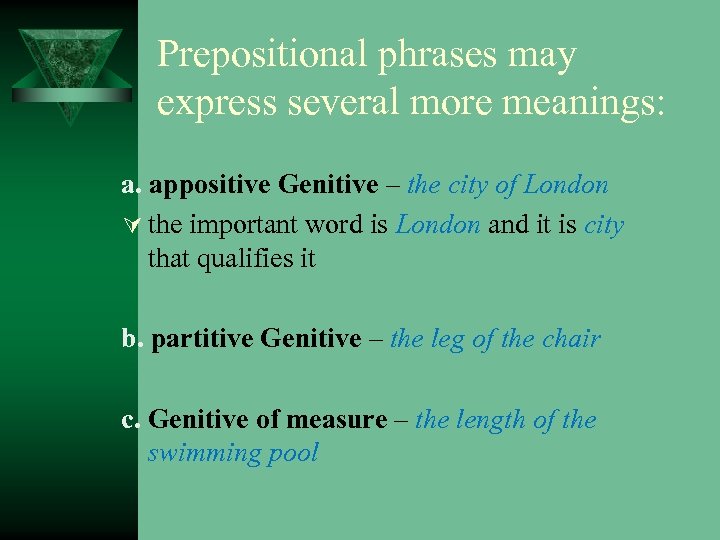 Prepositional phrases may express several more meanings:

a. appositive Genitive – the city of London

the important word is London and it is city that qualifies it

b. partitive Genitive – the leg of the chair

c. Genitive of measure – the length of the swimming pool